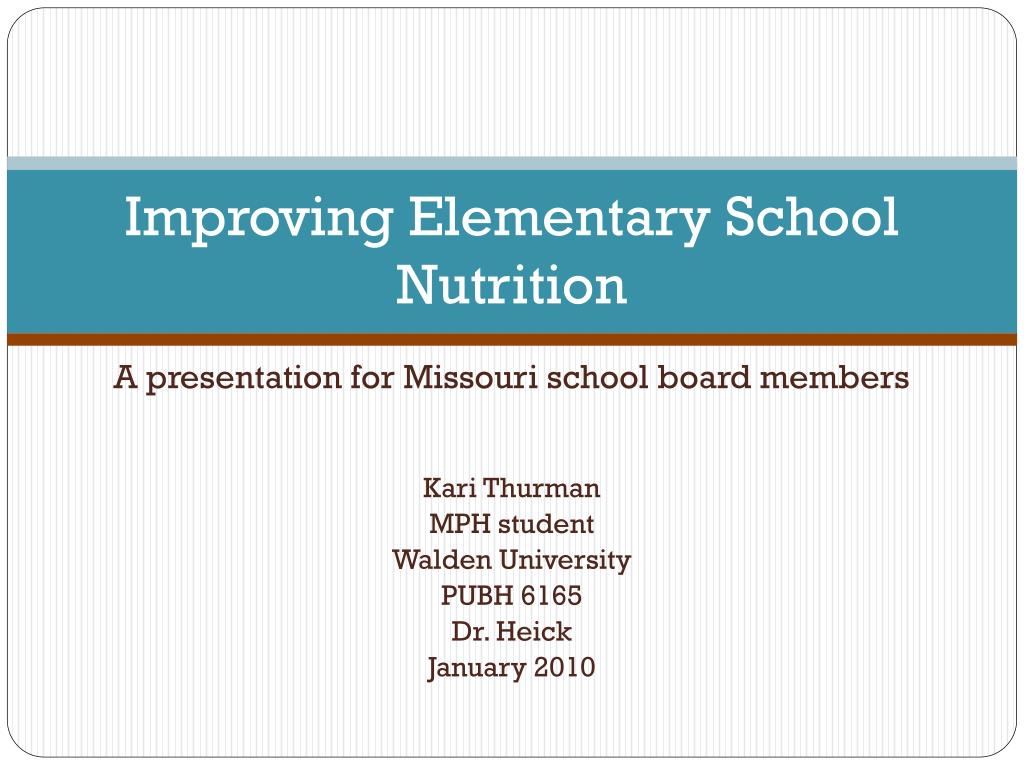 Improving Elementary School Nutrition

A presentation for Missouri school board members

Kari Thurman
MPH student
Walden University
PUBH 6165
Dr. Heick
January 2010